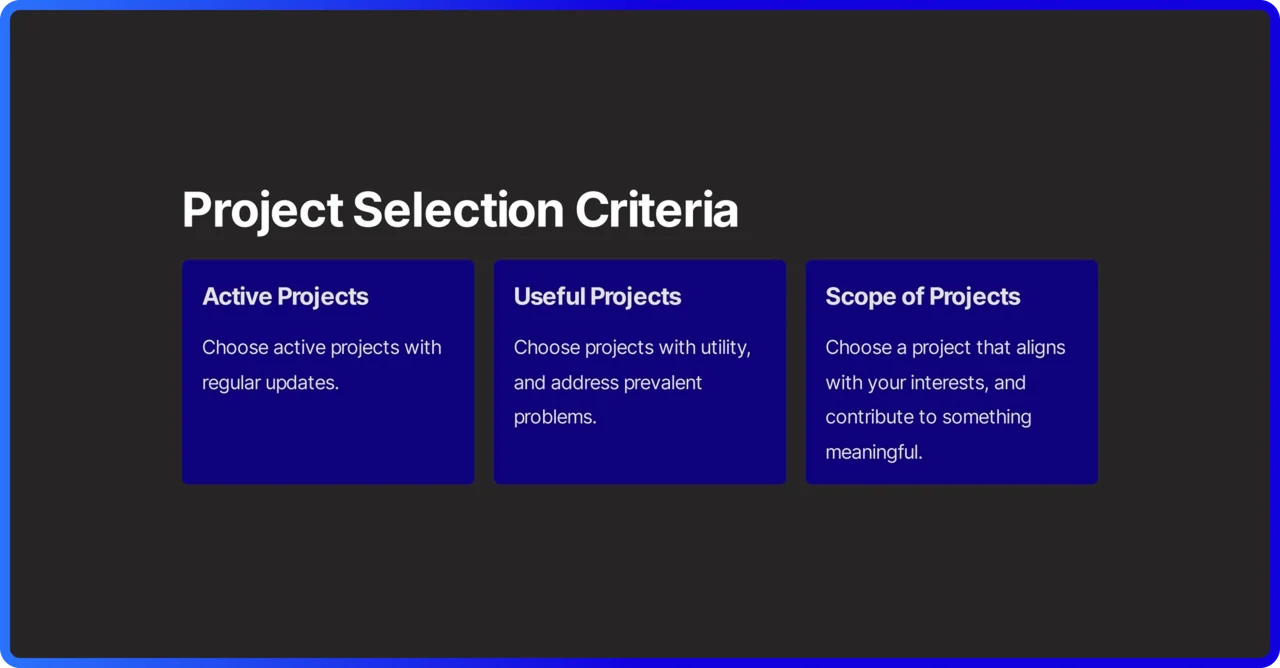 Project Selection Criteria

Active Projects

Choose active projects with regular updates.

Useful Projects

Choose projects with utility, and address prevalent problems.

Scope of Projects

Choose a project that aligns with your interests, and contribute to something meaningful.